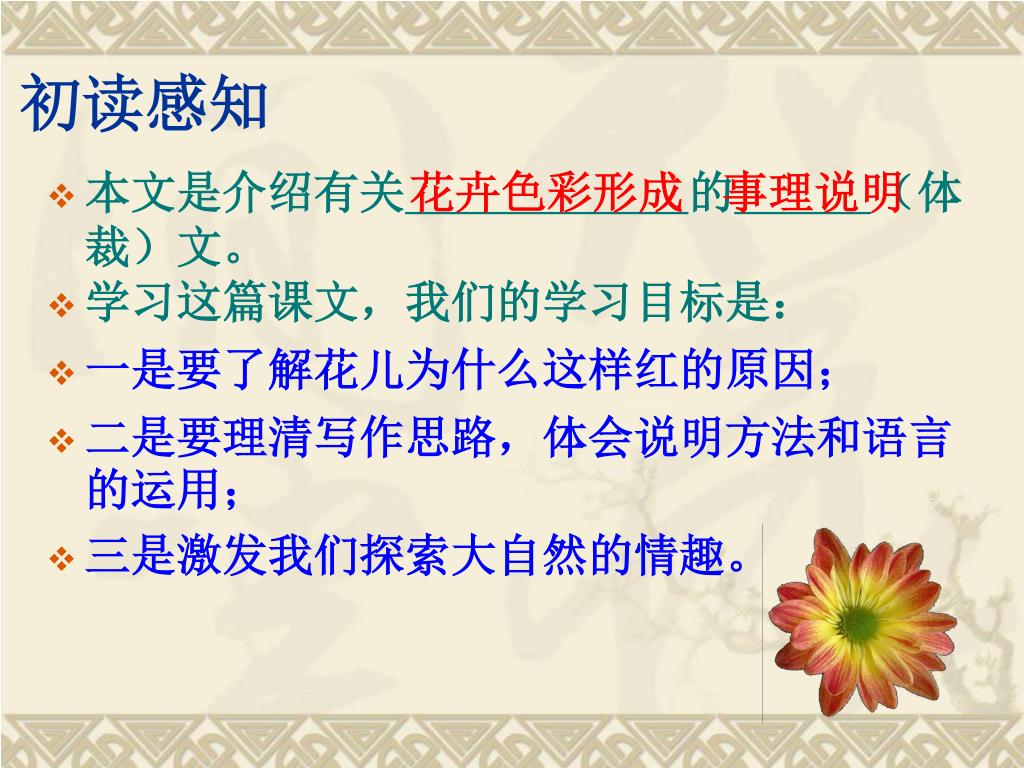 初读感知

❖ 本文是介绍有关花卉色彩形成的事理说明（体裁）文。
❖ 学习这篇课文，我们的学习目标是：
❖ 一是要了解花儿为什么这样红的原因；
❖ 二是要理清写作思路，体会说明方法和语言的运用；
❖ 三是激发我们探索大自然的情趣。